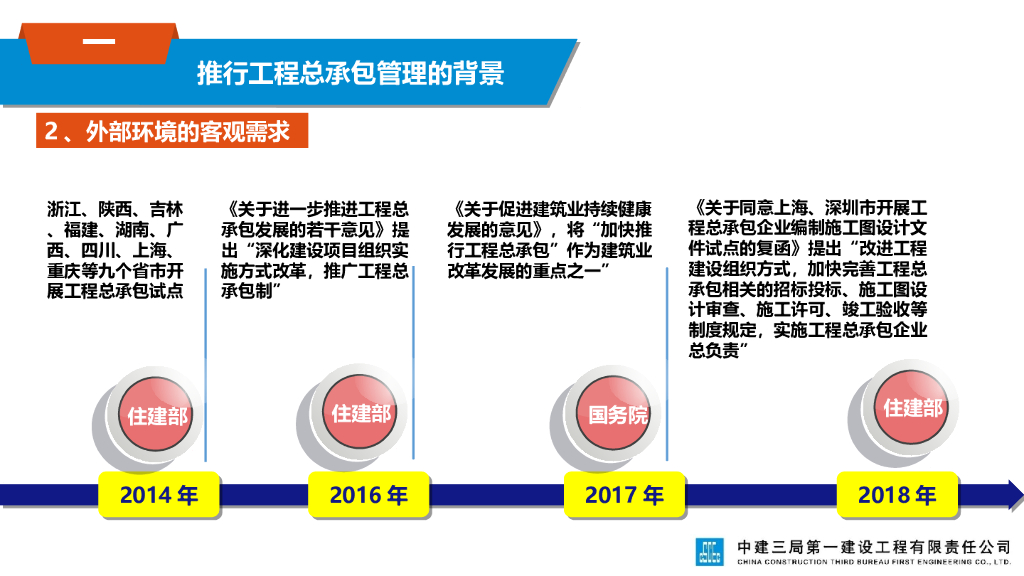 一

推行工程总承包管理的背景

2、外部环境的客观需求

浙江、陕西、吉林、福建、湖南、广西、四川、上海、重庆等九个省市开展工程总承包试点

住建部

2014 年

《关于进一步推进工程总承包发展的若干意见》提出“深化建设项目组织实施方式改革，推广工程总承包制”

住建部

2016 年

《关于促进建筑业持续健康发展的意见》，将“加快推行工程总承包”作为建筑业改革发展的重点之一”

国务院

2017 年

《关于同意上海、深圳市开展工程总承包企业编制施工图设计文件试点的复函》提出“改进工程建设组织方式，加快完善工程总承包相关的招标投标、施工图设计审查、施工许可、竣工验收等制度规定，实施工程总承包企业总负责”

住建部

2018 年

中建三局第一建设工程有限责任公司
CHINA CONSTRUCTION THIRD BUREAU FIRST ENGINEERING CO., LTD.